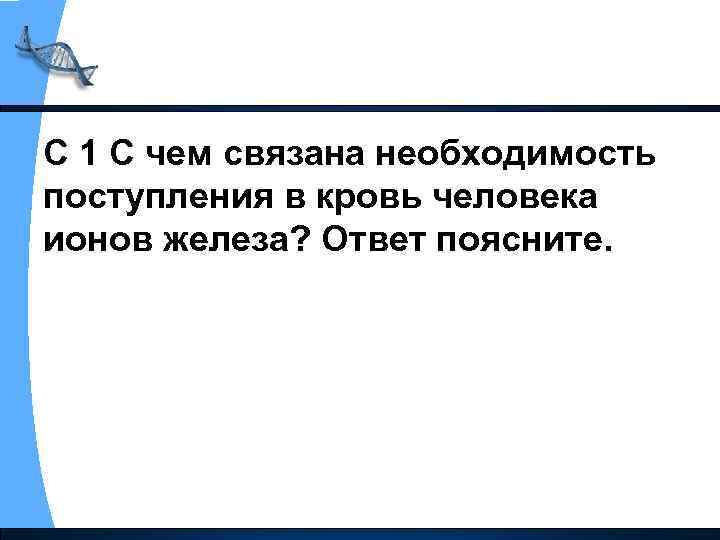 С 1 С чем связана необходимость поступления в кровь человека ионов железа? Ответ поясните.